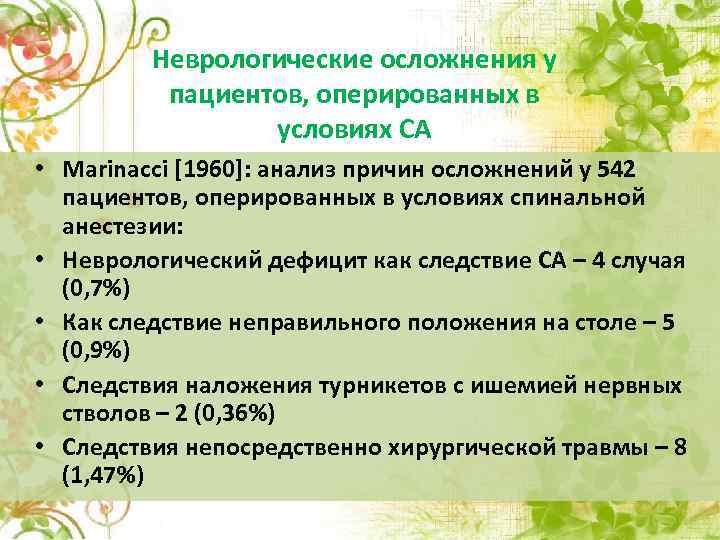 Неврологические осложнения у пациентов, оперированных в условиях СА

• Marinacci [1960]: анализ причин осложнений у 542 пациентов, оперированных в условиях спинальной анестезии:
• Неврологический дефицит как следствие СА – 4 случая (0,7%)
• Как следствие неправильного положения на столе – 5 (0,9%)
• Следствия наложения турникетов с ишемией нервных стволов – 2 (0,36%)
• Следствия непосредственно хирургической травмы – 8 (1,47%)